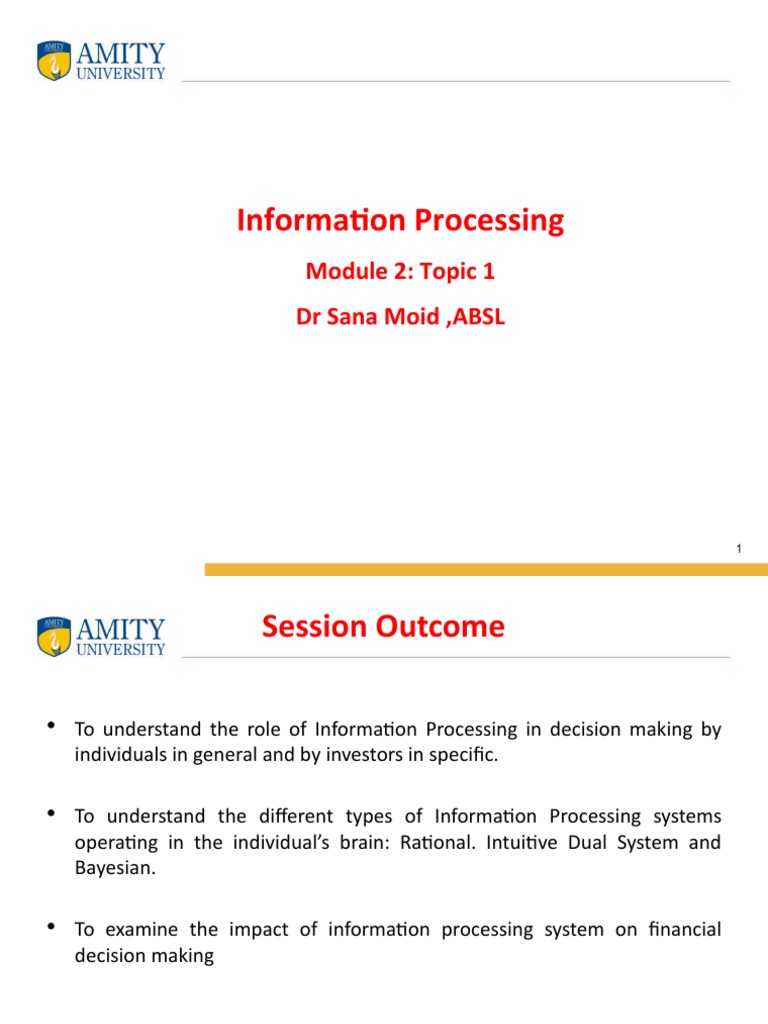 AMITY UNIVERSITY

Information Processing

Module 2: Topic 1

Dr Sana Moid ,ABSL

1

AMITY UNIVERSITY

Session Outcome

• To understand the role of Information Processing in decision making by individuals in general and by investors in specific.

• To understand the different types of Information Processing systems operating in the individual's brain: Rational. Intuitive Dual System and Bayesian.

• To examine the impact of information processing system on financial decision making